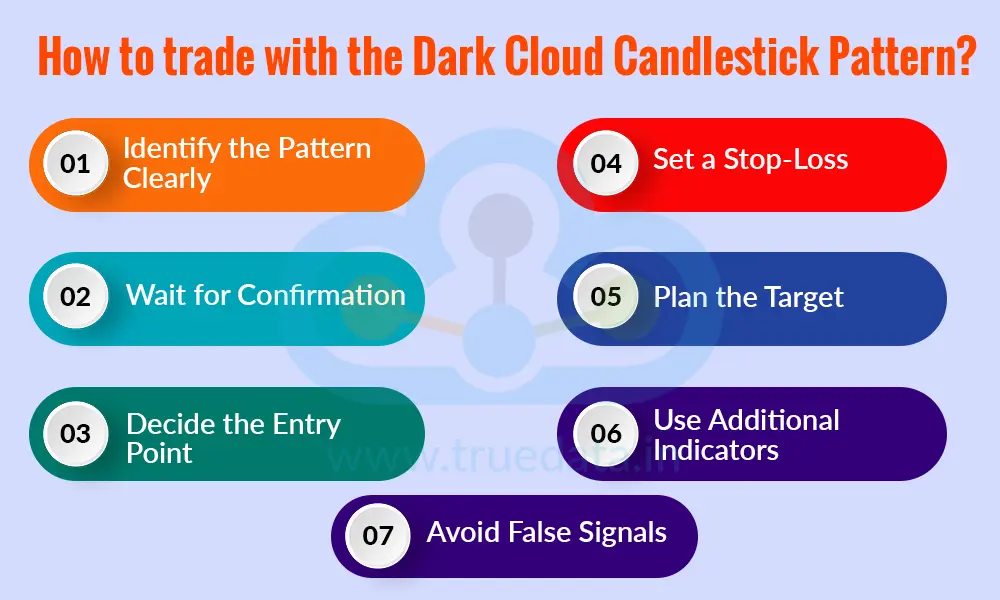 How to trade with the Dark Cloud Candlestick Pattern?

01 Identify the Pattern Clearly

02 Wait for Confirmation

03 Decide the Entry Point

04 Set a Stop-Loss

05 Plan the Target

06 Use Additional Indicators

07 Avoid False Signals

www.truedata.in